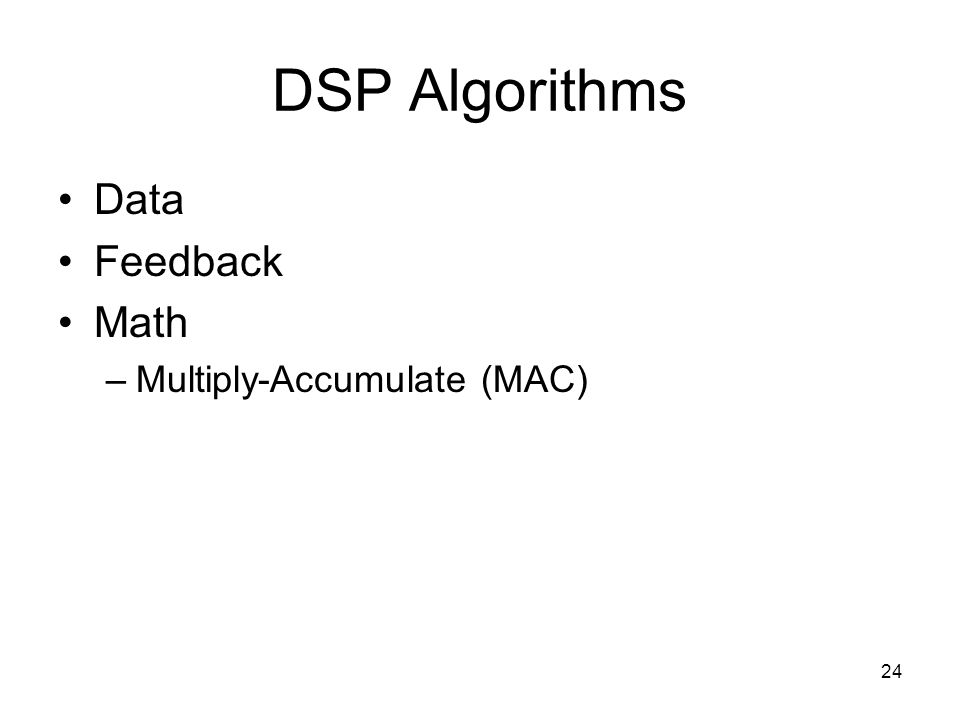 DSP Algorithms

• Data
• Feedback
• Math
– Multiply-Accumulate (MAC)

24